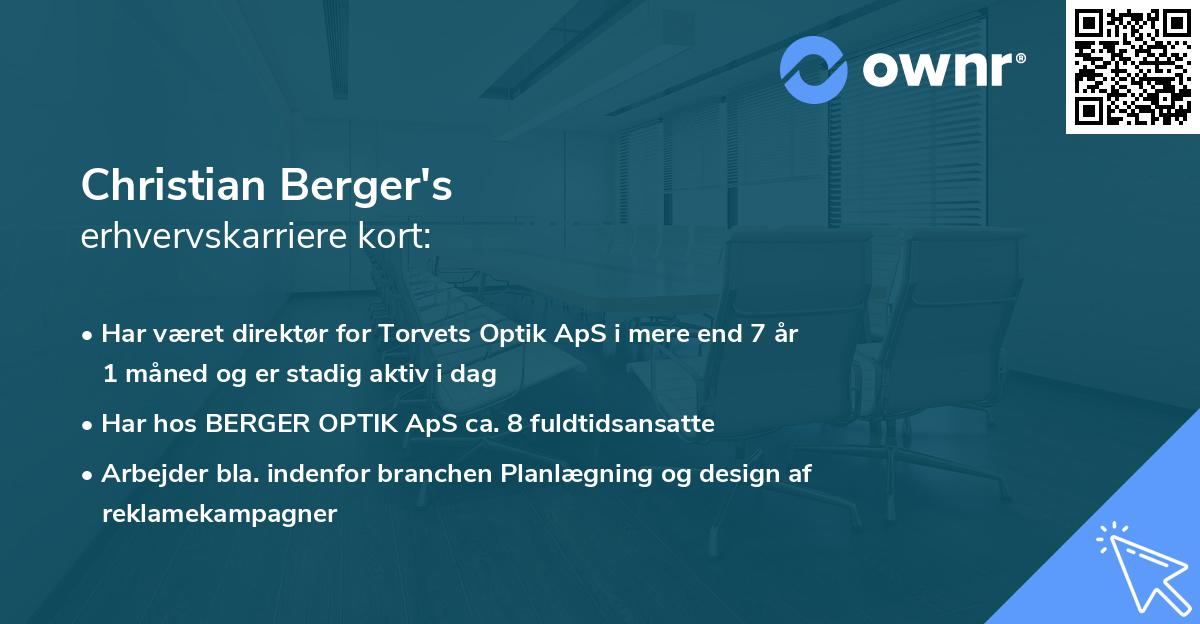 ownr®

Christian Berger's
erhvervskarriere kort:

• Har været direktør for Torvets Optik ApS i mere end 7 år 1 måned og er stadig aktiv i dag

• Har hos BERGER OPTIK ApS ca. 8 fuldtidsansatte

• Arbejder bla. indenfor branchen Planlægning og design af reklamekampagner